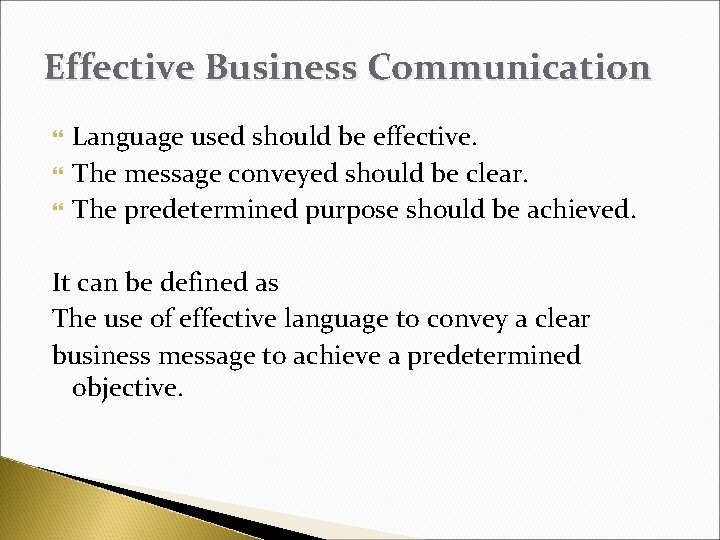 Effective Business Communication

- Language used should be effective.
- The message conveyed should be clear.
- The predetermined purpose should be achieved.

It can be defined as

The use of effective language to convey a clear business message to achieve a predetermined objective.